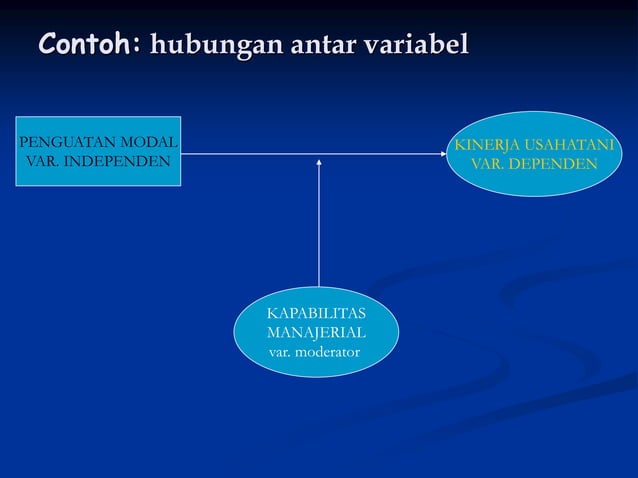 Contoh: hubungan antar variabel

PENGUATAN MODAL
VAR. INDEPENDEN

KINERJA USAHATANI
VAR. DEPENDEN

KAPABILITAS
MANAJERIAL
var. moderator